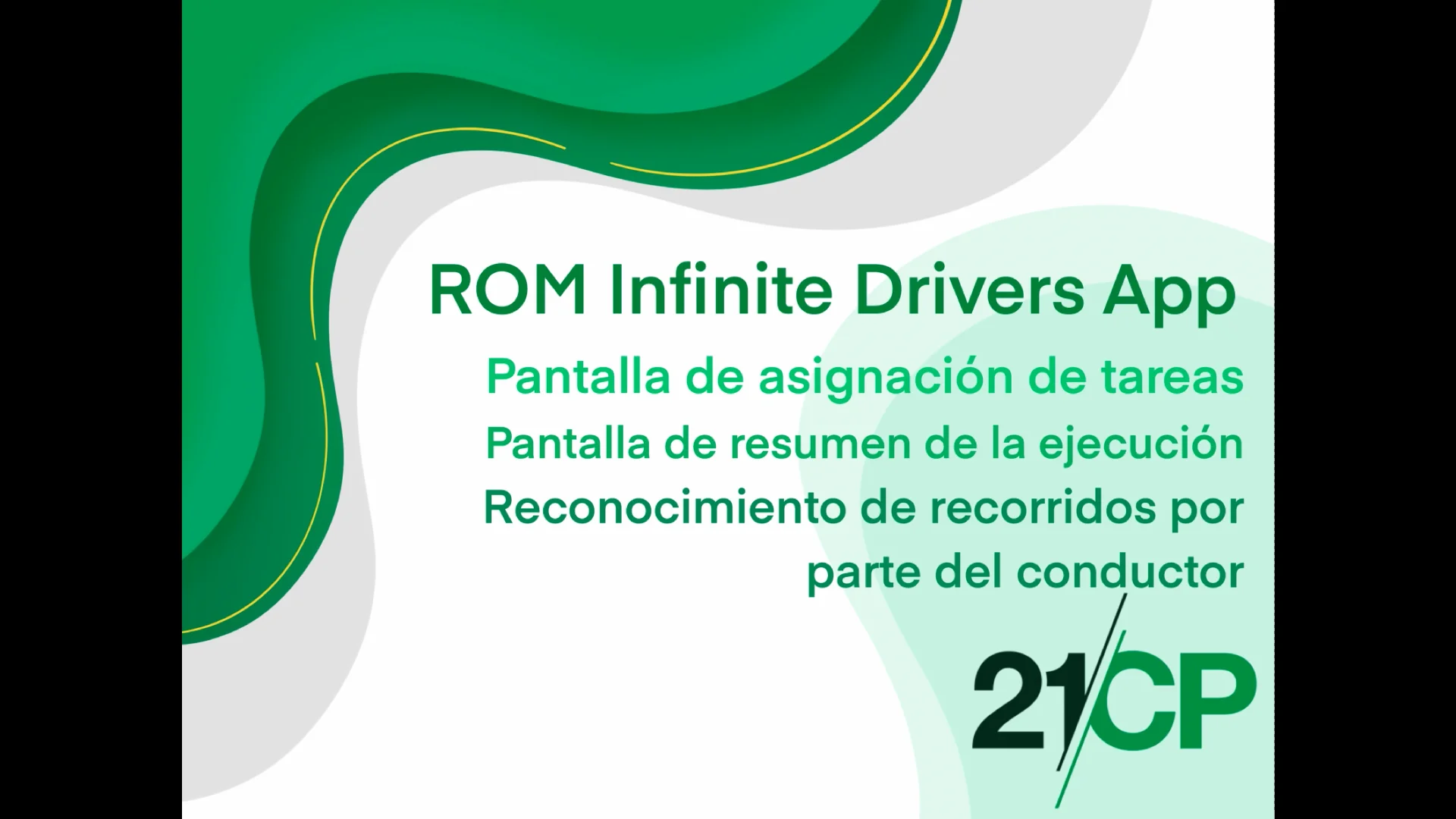 ROM Infinite Drivers App

Pantalla de asignación de tareas

Pantalla de resumen de la ejecución

Reconocimiento de recorridos por parte del conductor

21/CP